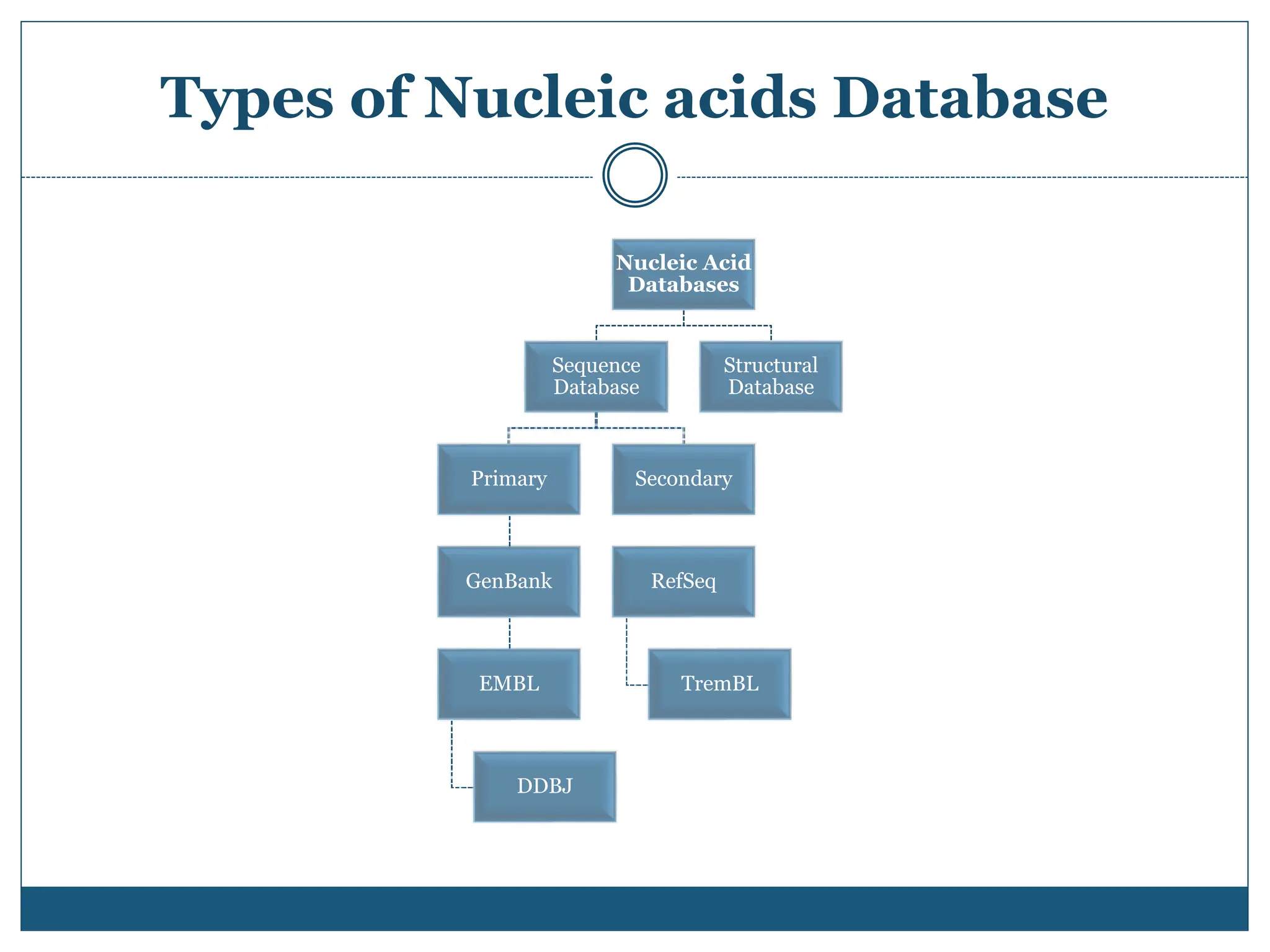 Types of Nucleic acids Database

Nucleic Acid Databases

Sequence Database

Structural Database

Primary

Secondary

GenBank

RefSeq

EMBL

TremBL

DDBJ